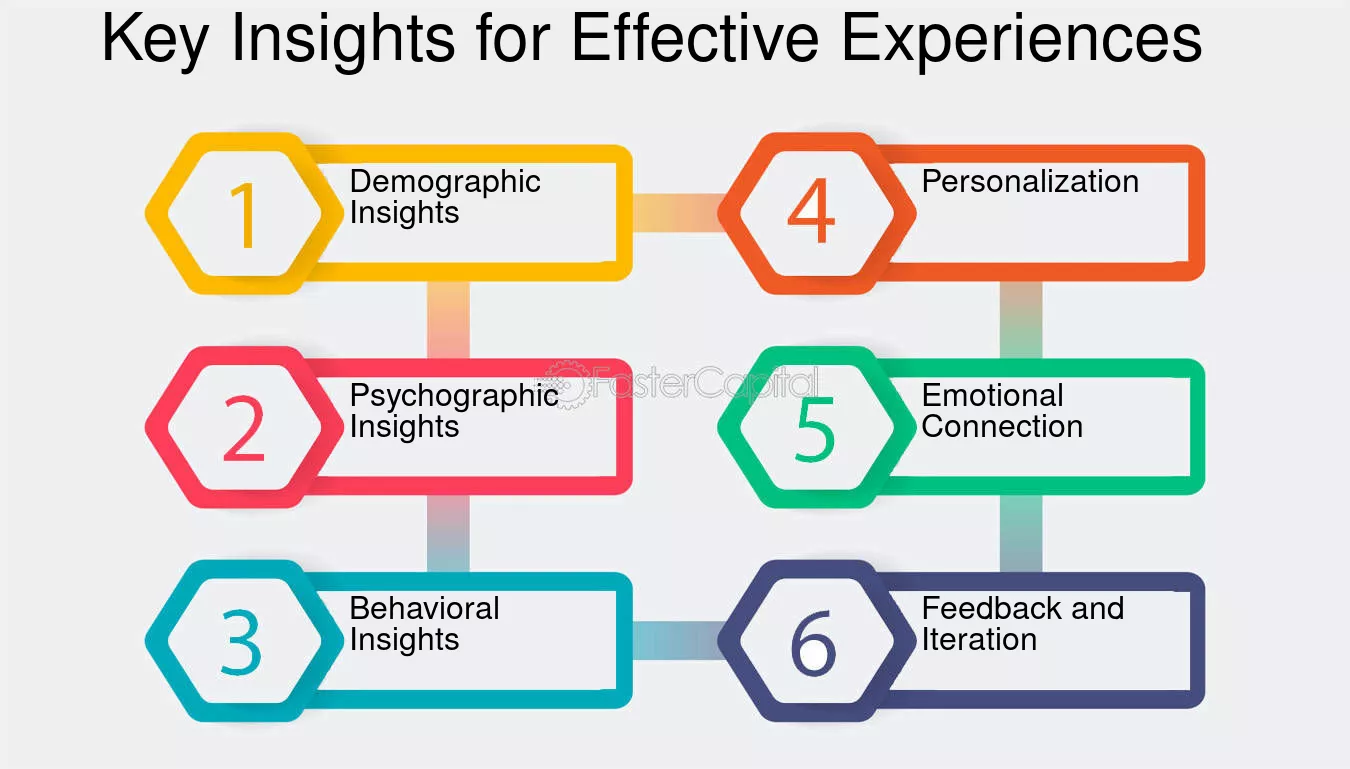 Key Insights for Effective Experiences

1 Demographic Insights

2 Psychographic Insights

3 Behavioral Insights

4 Personalization

5 Emotional Connection

6 Feedback and Iteration

FasterCapital